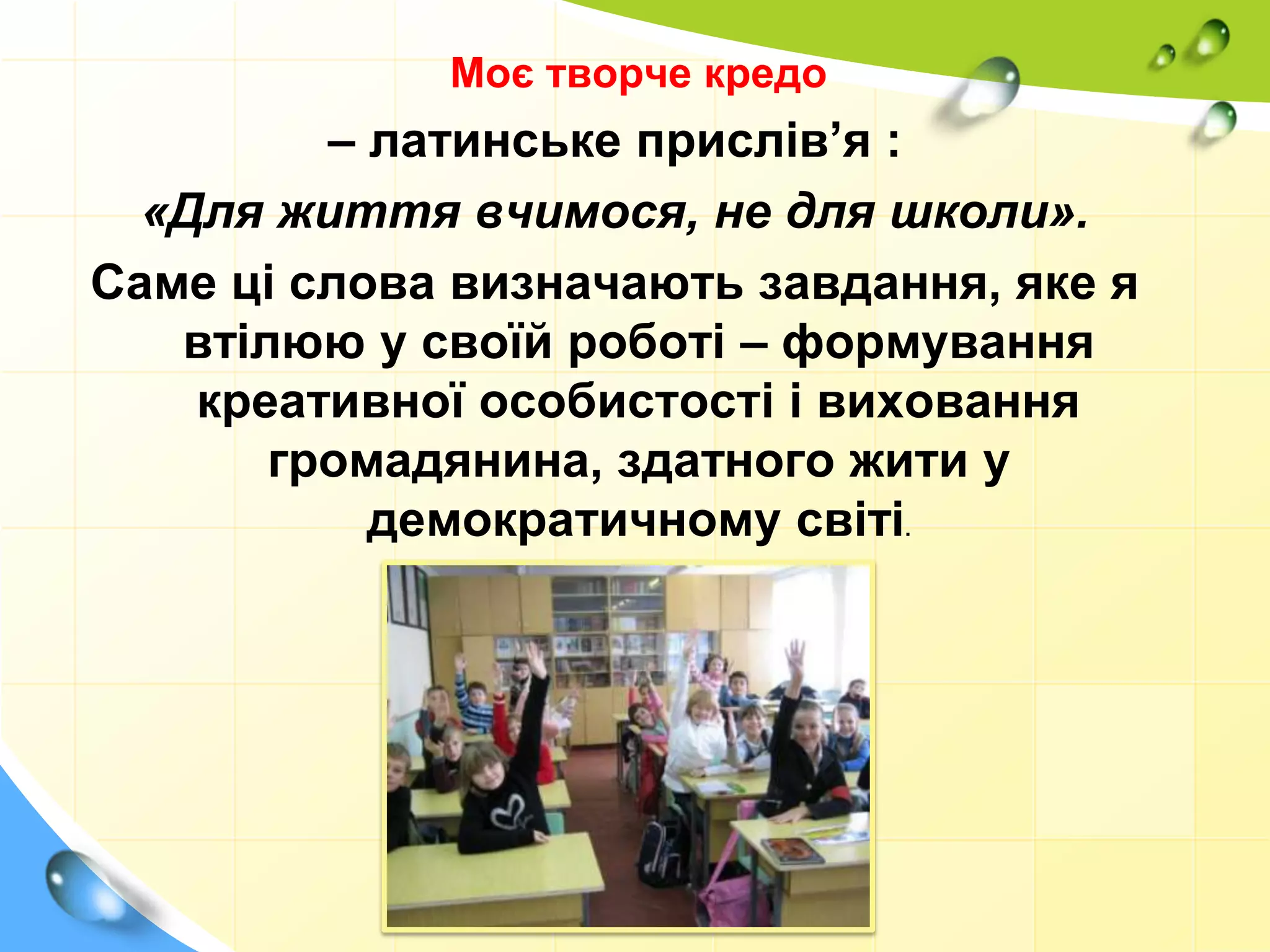 Моє творче кредо

– латинське прислів’я :

«Для життя вчимося, не для школи».

Саме ці слова визначають завдання, яке я втілюю у своїй роботі – формування креативної особистості і виховання громадянина, здатного жити у демократичному світі.